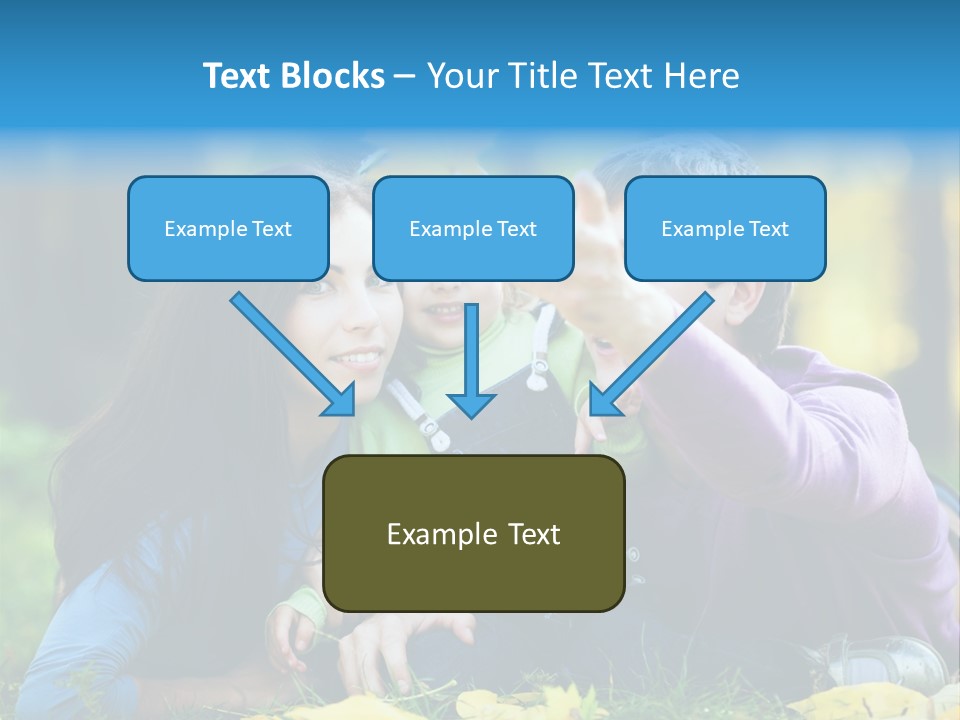 Text Blocks – Your Title Text Here

Example Text

Example Text

Example Text

Example Text